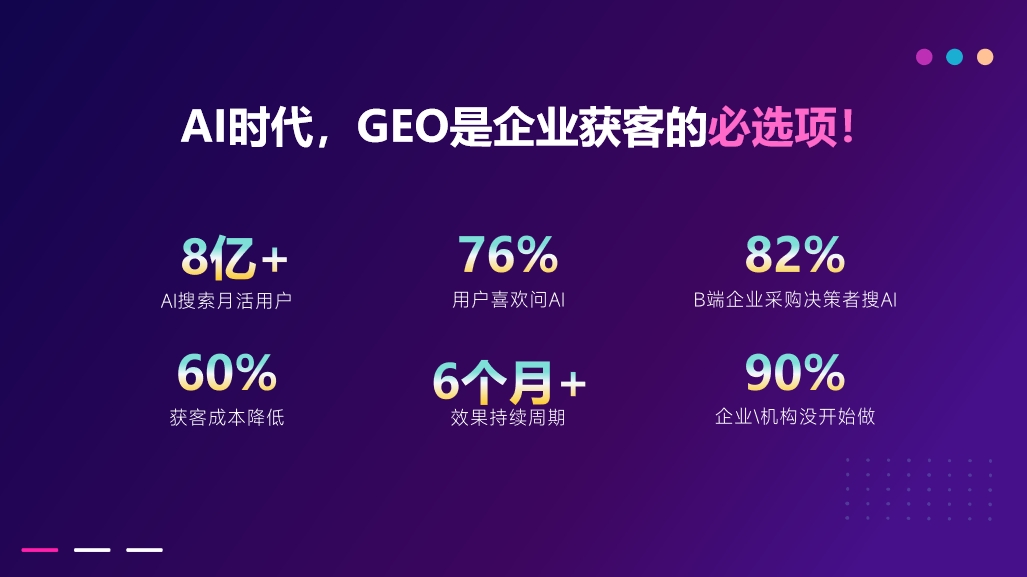 AI时代，GEO是企业获客的必选项！

8亿+
AI搜索月活用户

76%
用户喜欢问AI

82%
B端企业采购决策者搜AI

60%
获客成本降低

6个月+
效果持续周期

90%
企业\机构没开始做